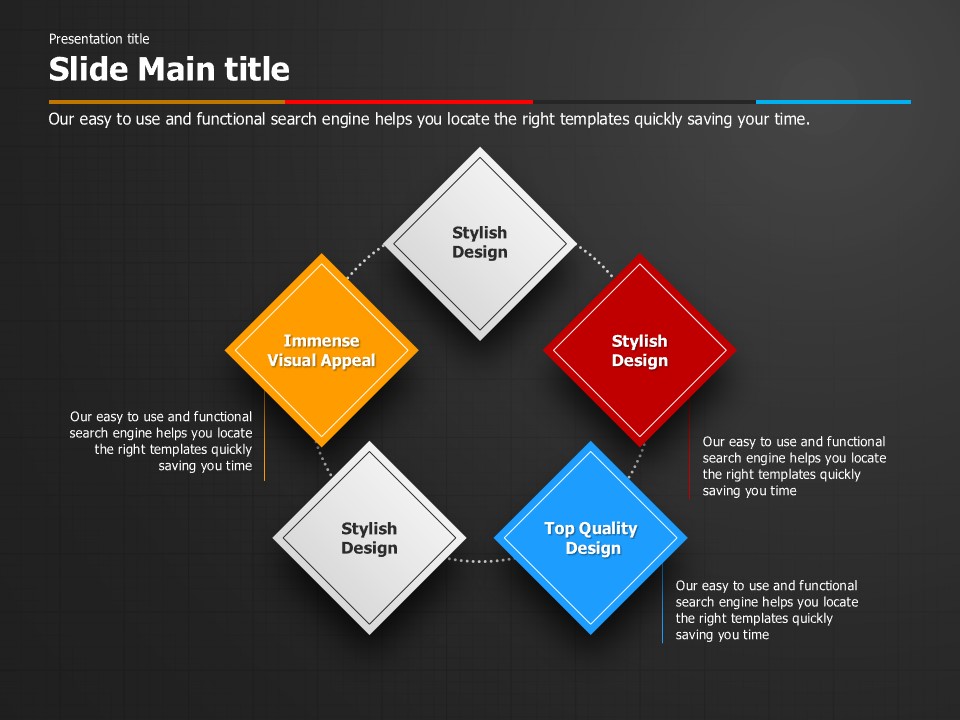 Presentation title

Slide Main title

Our easy to use and functional search engine helps you locate the right templates quickly saving your time.

Stylish Design

Immense Visual Appeal

Stylish Design

Our easy to use and functional search engine helps you locate the right templates quickly saving you time

Our easy to use and functional search engine helps you locate the right templates quickly saving you time

Stylish Design

Top Quality Design

Our easy to use and functional search engine helps you locate the right templates quickly saving you time